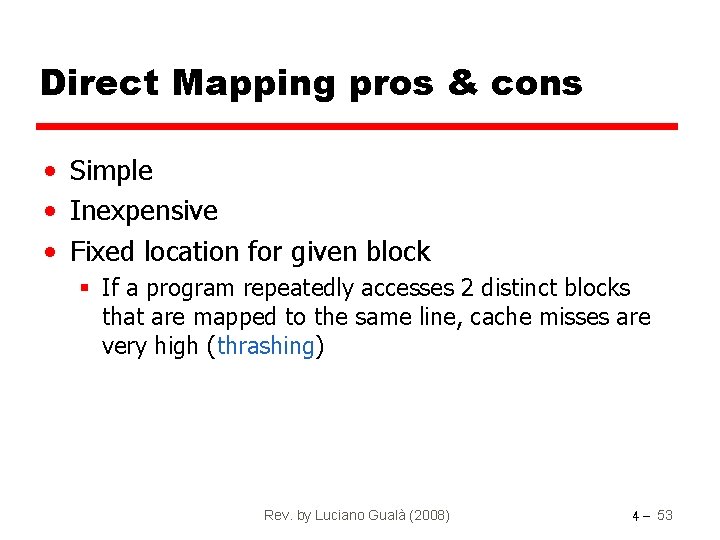 Direct Mapping pros & cons

• Simple
• Inexpensive
• Fixed location for given block
  ▪ If a program repeatedly accesses 2 distinct blocks that are mapped to the same line, cache misses are very high (thrashing)

Rev. by Luciano Gualà (2008)

4 – 53